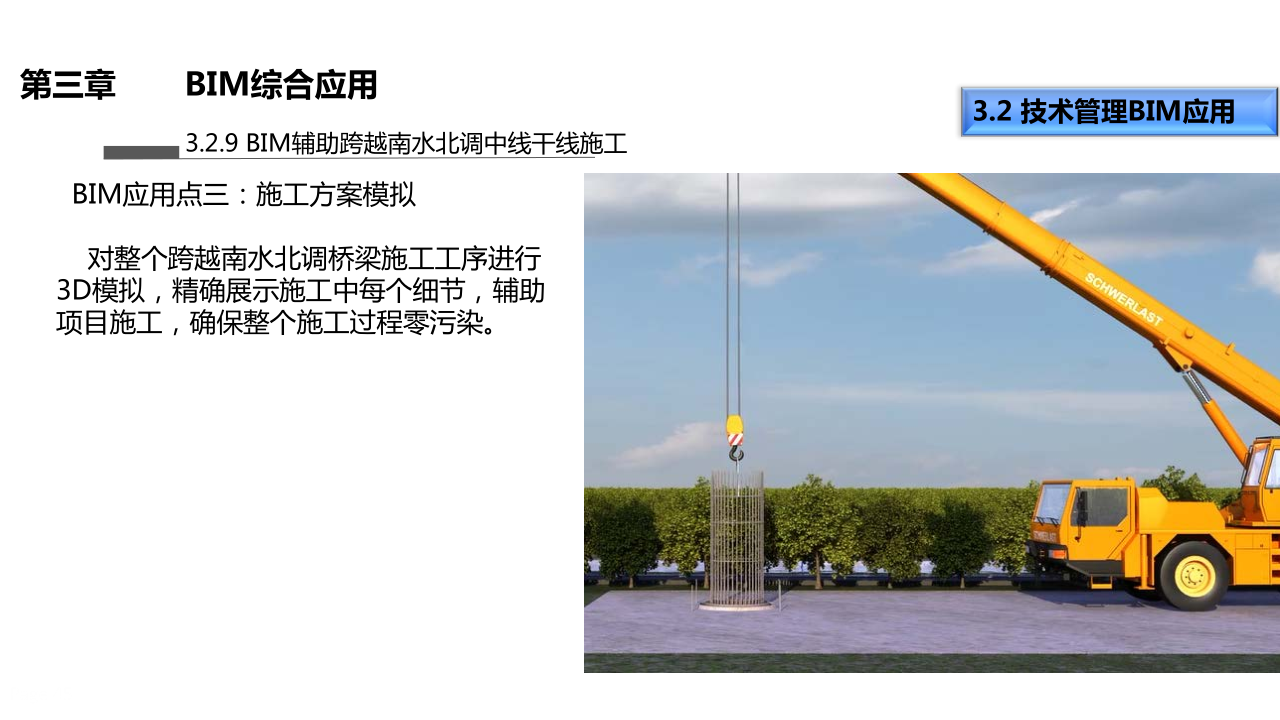 第三章　　BIM综合应用

3.2 技术管理BIM应用

3.2.9 BIM辅助跨越南水北调中线干线施工

BIM应用点三：施工方案模拟

对整个跨越南水北调桥梁施工工序进行3D模拟，精确展示施工中每个细节，辅助项目施工，确保整个施工过程零污染。

SCHWERLAST